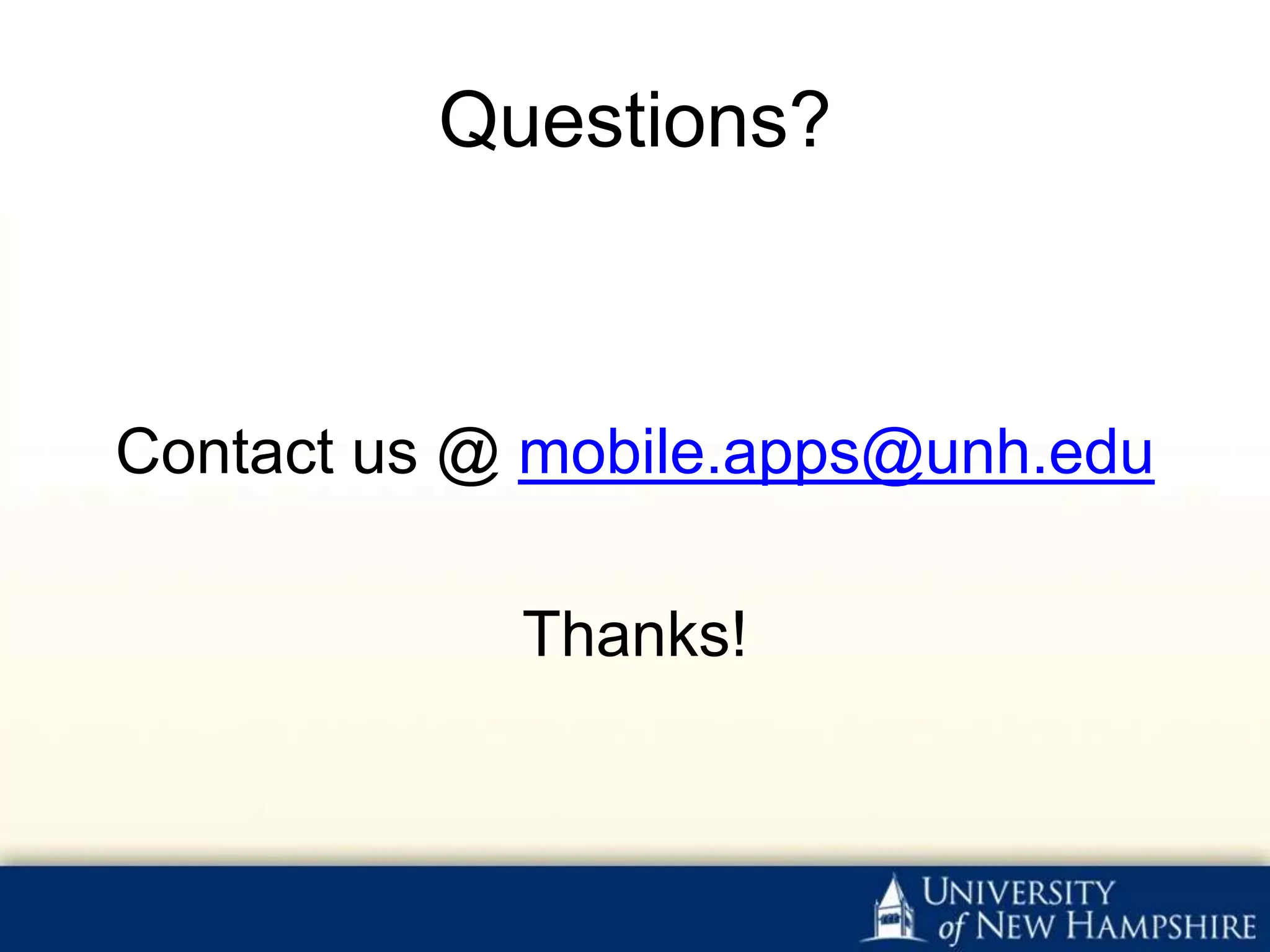 Questions?

Contact us @ mobile.apps@unh.edu

Thanks!

UNIVERSITY of NEW HAMPSHIRE